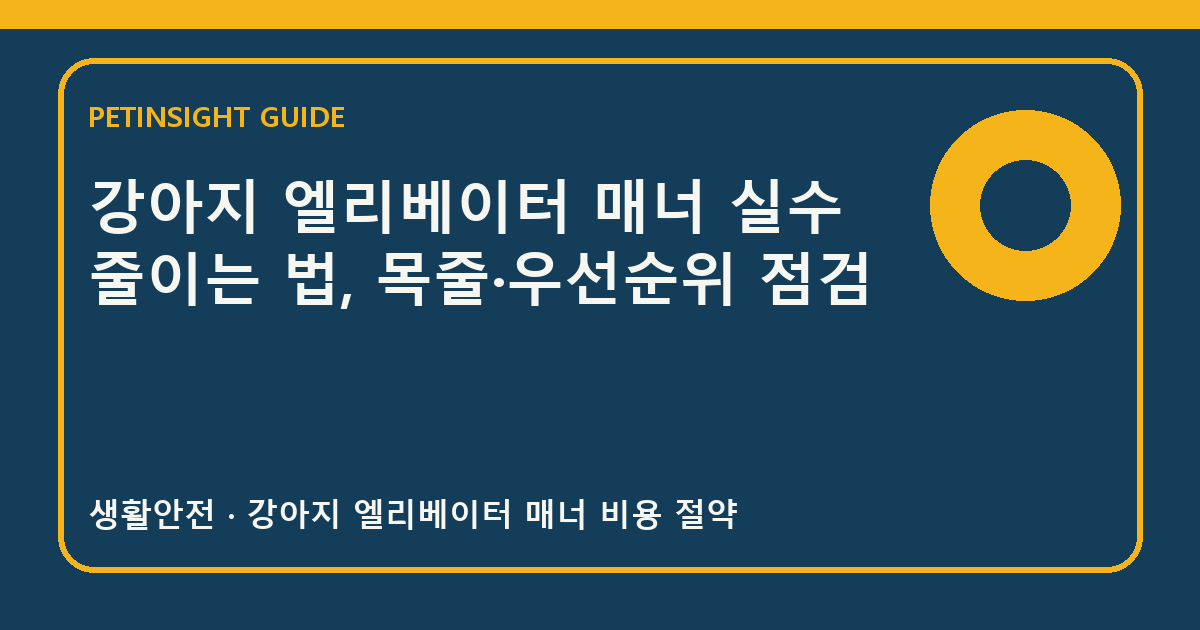 PETINSIGHT GUIDE

강아지 엘리베이터 매너 실수 줄이는 법, 목줄·우선순위 점검

생활안전 · 강아지 엘리베이터 매너 비용 절약